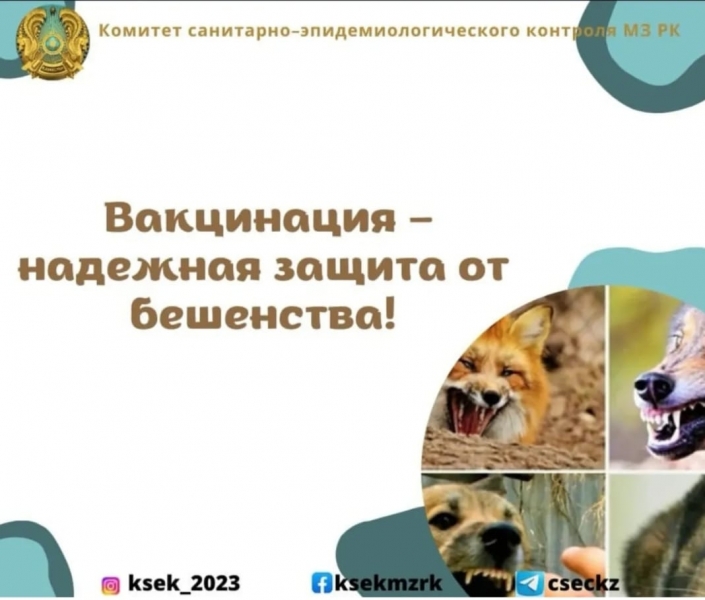 Комитет санитарно-эпидемиологического контроля МЗ РК

Вакцинация – надежная защита от бешенства!

ksek_2023
ksekmzrk
cseckz